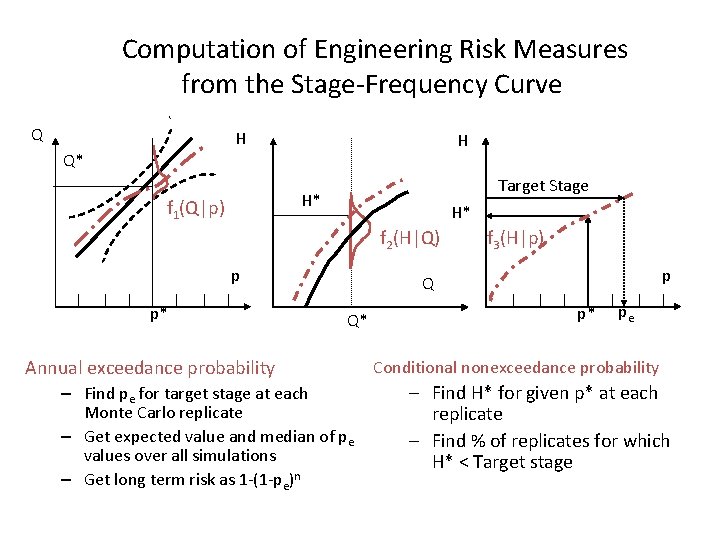 Computation of Engineering Risk Measures from the Stage-Frequency Curve

Q

Q*

$f_1(Q|p)$

p

p*

H

H*

$f_2(H|Q)$

Q

Q*

H

Target Stage

H*

$f_3(H|p)$

p

p*

$p_e$

Annual exceedance probability

– Find $p_e$ for target stage at each Monte Carlo replicate

– Get expected value and median of $p_e$ values over all simulations

– Get long term risk as $1-(1-p_e)^n$

Conditional nonexceedance probability

– Find H* for given p* at each replicate

– Find % of replicates for which H* < Target stage